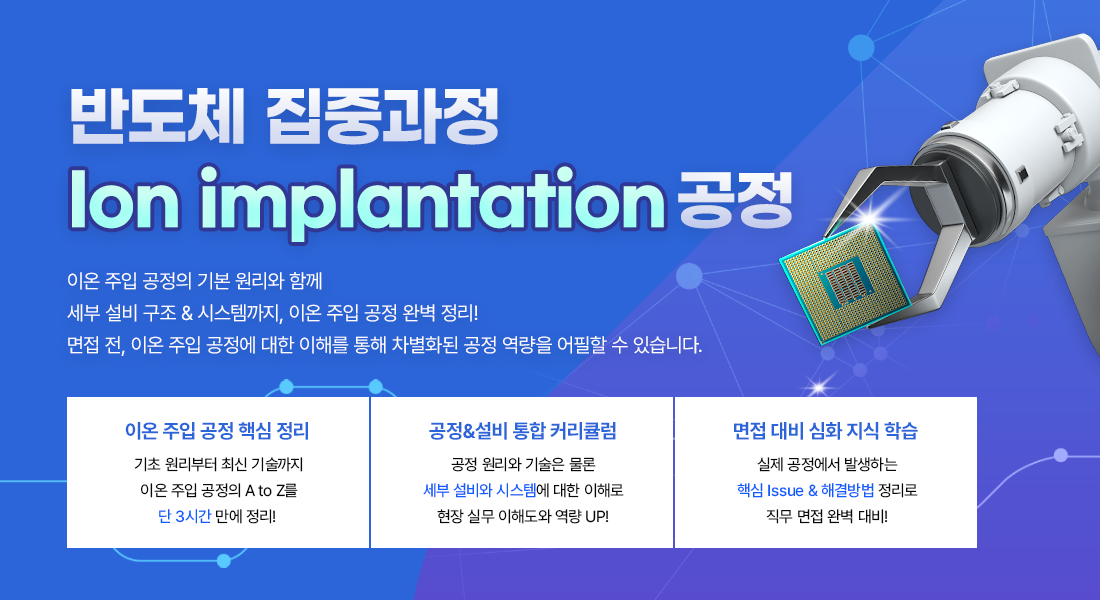 반도체 집중과정
Ion implantation 공정

이온 주입 공정의 기본 원리와 함께
세부 설비 구조 & 시스템까지, 이온 주입 공정 완벽 정리!
면접 전, 이온 주입 공정에 대한 이해를 통해 차별화된 공정 역량을 어필할 수 있습니다.

이온 주입 공정 핵심 정리
기초 원리부터 최신 기술까지
이온 주입 공정의 A to Z를
단 3시간 만에 정리!

공정&설비 통합 커리큘럼
공정 원리와 기술은 물론
세부 설비와 시스템에 대한 이해로
현장 실무 이해도와 역량 UP!

면접 대비 심화 지식 학습
실제 공정에서 발생하는
핵심 Issue & 해결방법 정리로
직무 면접 완벽 대비!